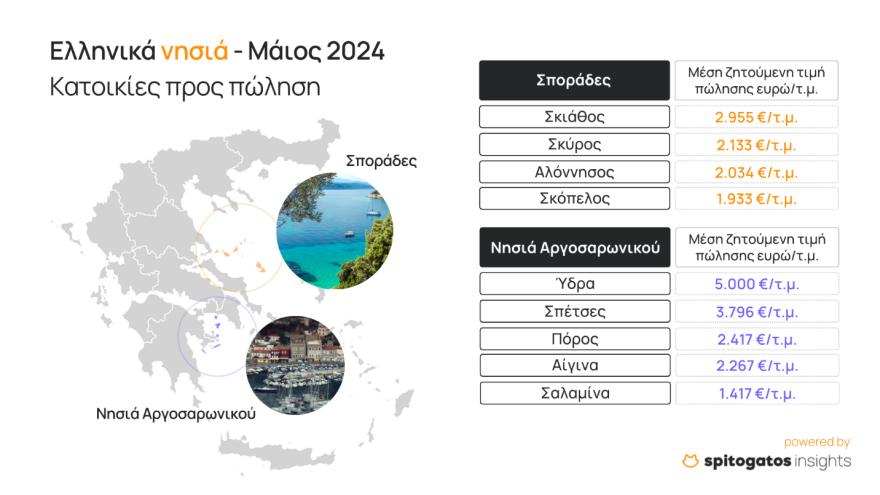 Ελληνικά νησιά - Μάιος 2024
Κατοικίες προς πώληση

Σποράδες

Νησιά Αργοσαρωνικού

| Σποράδες | Μέση ζητούμενη τιμή πώλησης ευρώ/τ.μ. |
|---|---|
| Σκιάθος | 2.955 €/τ.μ. |
| Σκύρος | 2.133 €/τ.μ. |
| Αλόννησος | 2.034 €/τ.μ. |
| Σκόπελος | 1.933 €/τ.μ. |

| Νησιά Αργοσαρωνικού | Μέση ζητούμενη τιμή πώλησης ευρώ/τ.μ. |
|---|---|
| Ύδρα | 5.000 €/τ.μ. |
| Σπέτσες | 3.796 €/τ.μ. |
| Πόρος | 2.417 €/τ.μ. |
| Αίγινα | 2.267 €/τ.μ. |
| Σαλαμίνα | 1.417 €/τ.μ. |

powered by
spitogatos insights